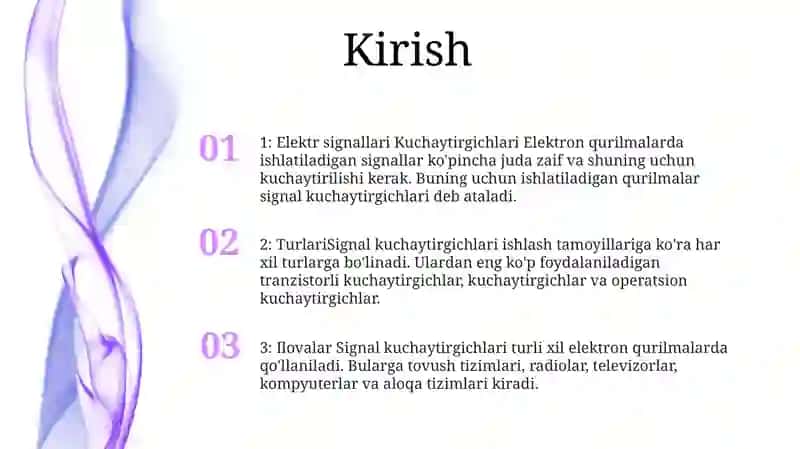 Kirish

01

1: Elektr signallari Kuchaytirgichlari Elektron qurilmalarda ishlatiladigan signallar ko'pincha juda zaif va shuning uchun kuchaytirilishi kerak. Buning uchun ishlatiladigan qurilmalar signal kuchaytirgichlari deb ataladi.

02

2: TurlariSignal kuchaytirgichlari ishlash tamoyillariga ko'ra har xil turlarga bo'linadi. Ulardan eng ko'p foydalaniladigan tranzistorli kuchaytirgichlar, kuchaytirgichlar va operatsion kuchaytirgichlar.

03

3: Ilovalar Signal kuchaytirgichlari turli xil elektron qurilmalarda qo'llaniladi. Bularga tovush tizimlari, radiolar, televizorlar, kompyuterlar va aloqa tizimlari kiradi.